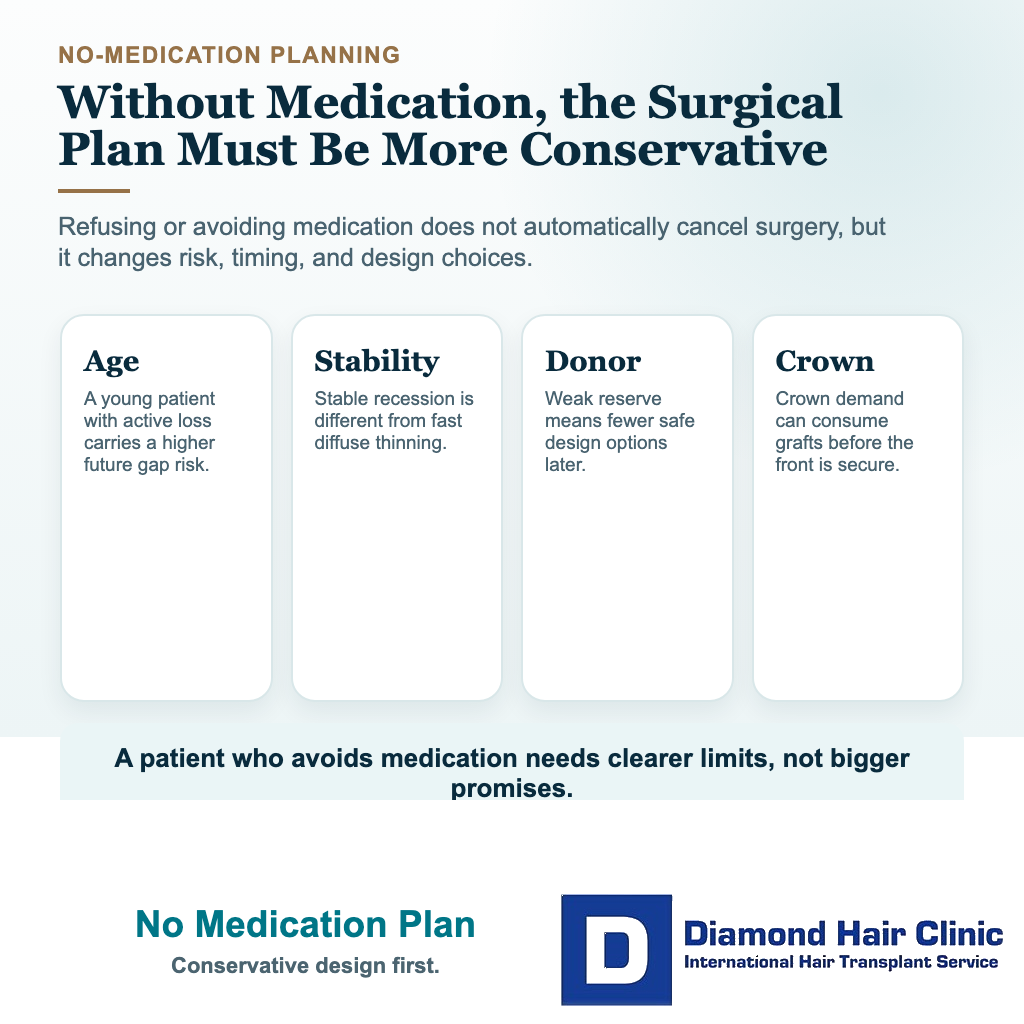 NO-MEDICATION PLANNING

Without Medication, the Surgical Plan Must Be More Conservative

Refusing or avoiding medication does not automatically cancel surgery, but it changes risk, timing, and design choices.

Age
A young patient with active loss carries a higher future gap risk.

Stability
Stable recession is different from fast diffuse thinning.

Donor
Weak reserve means fewer safe design options later.

Crown
Crown demand can consume grafts before the front is secure.

A patient who avoids medication needs clearer limits, not bigger promises.

No Medication Plan
Conservative design first.

D
Diamond Hair Clinic
International Hair Transplant Service